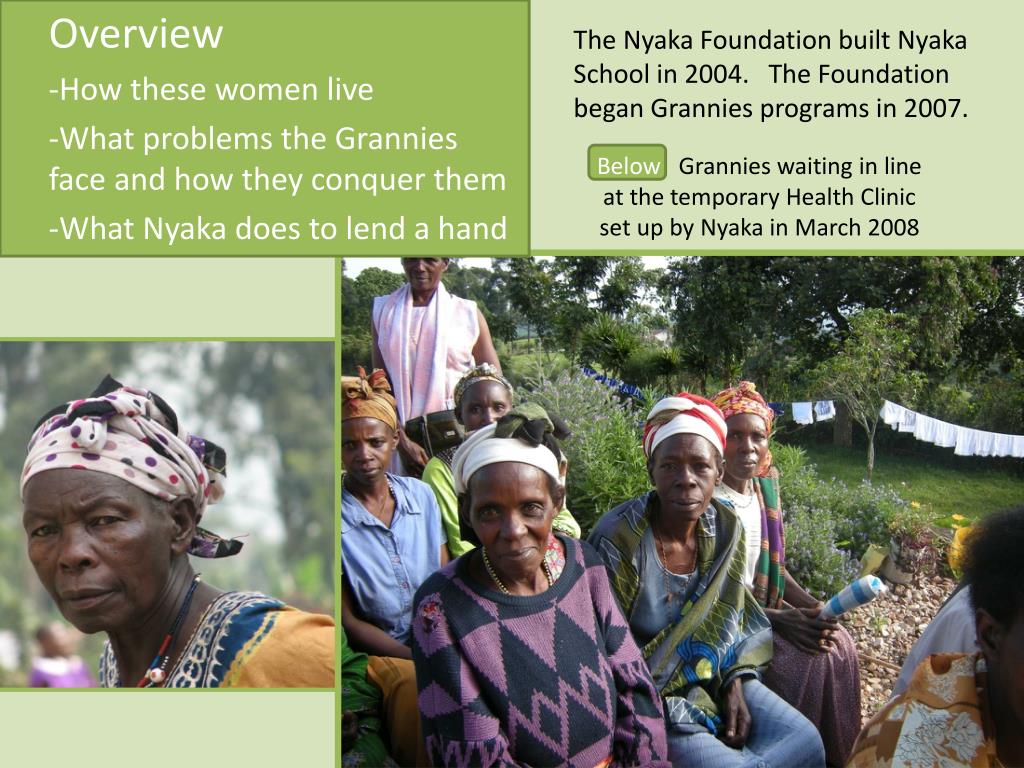 Overview

-How these women live

-What problems the Grannies face and how they conquer them

-What Nyaka does to lend a hand

The Nyaka Foundation built Nyaka School in 2004. The Foundation began Grannies programs in 2007.

Below Grannies waiting in line at the temporary Health Clinic set up by Nyaka in March 2008